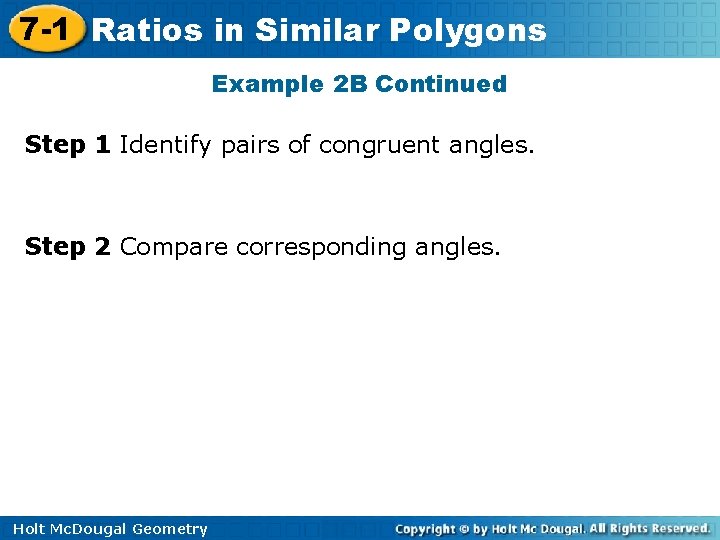 7-1 Ratios in Similar Polygons

Example 2B Continued

Step 1 Identify pairs of congruent angles.

Step 2 Compare corresponding angles.

Holt McDougal Geometry

Copyright © by Holt Mc Dougal. All Rights Reserved.